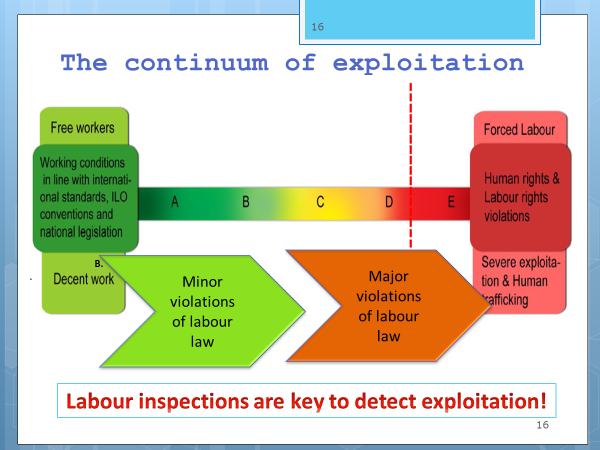 16

The continuum of exploitation

Free workers

Working conditions in line with international standards, ILO conventions and national legislation

B.

Decent work

A B C D E

Forced Labour

Human rights & Labour rights violations

Severe exploitation & Human trafficking

Minor violations of labour law

Major violations of labour law

Labour inspections are key to detect exploitation!

16